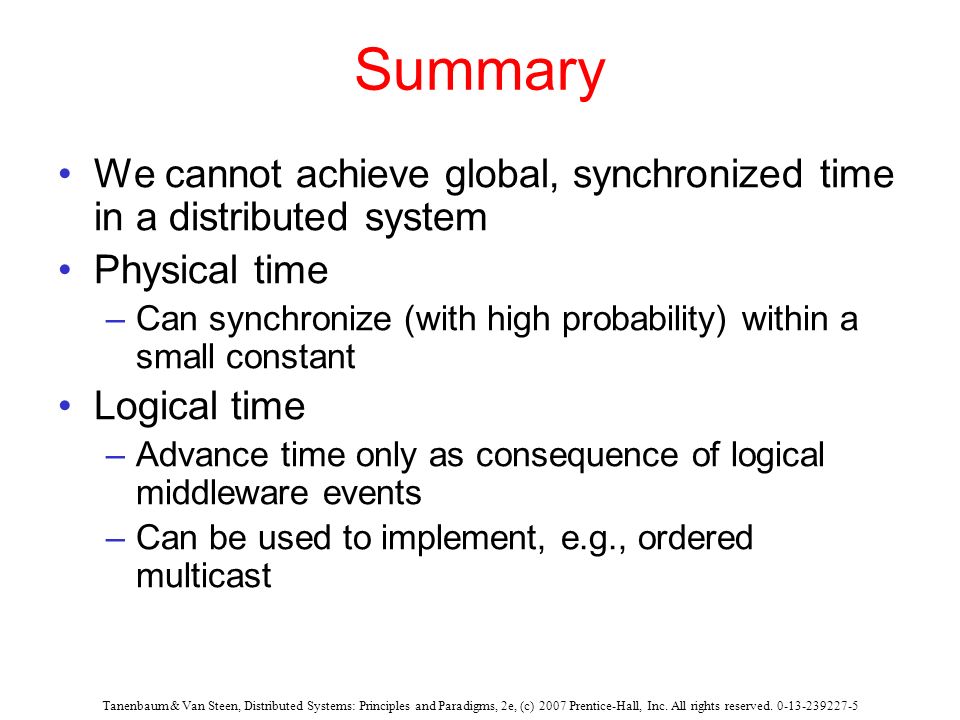 Summary

• We cannot achieve global, synchronized time in a distributed system
• Physical time
  – Can synchronize (with high probability) within a small constant
• Logical time
  – Advance time only as consequence of logical middleware events
  – Can be used to implement, e.g., ordered multicast

Tanenbaum & Van Steen, Distributed Systems: Principles and Paradigms, 2e, (c) 2007 Prentice-Hall, Inc. All rights reserved. 0-13-239227-5